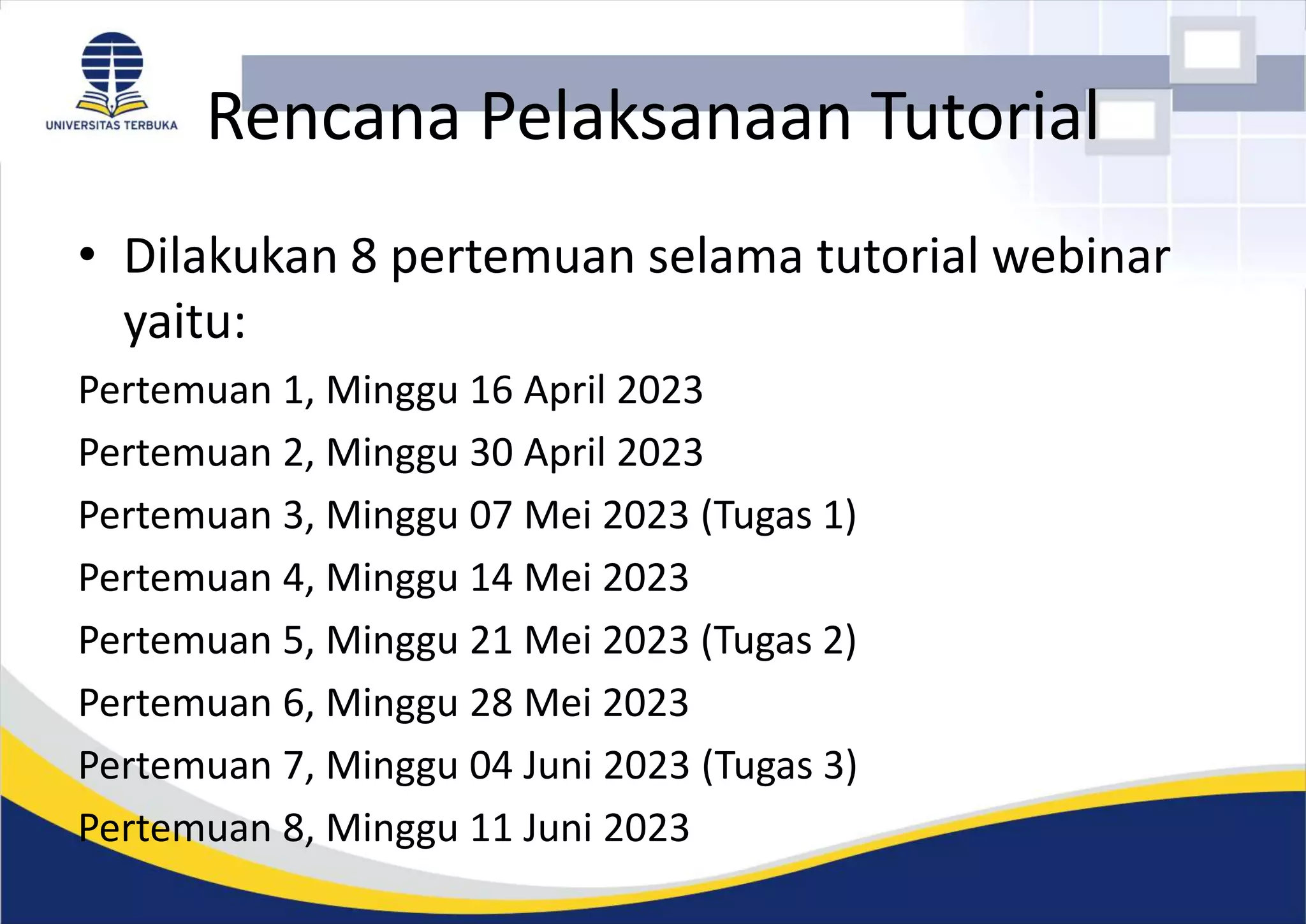 UNIVERSITAS TERBUKA

Rencana Pelaksanaan Tutorial

• Dilakukan 8 pertemuan selama tutorial webinar yaitu:

Pertemuan 1, Minggu 16 April 2023

Pertemuan 2, Minggu 30 April 2023

Pertemuan 3, Minggu 07 Mei 2023 (Tugas 1)

Pertemuan 4, Minggu 14 Mei 2023

Pertemuan 5, Minggu 21 Mei 2023 (Tugas 2)

Pertemuan 6, Minggu 28 Mei 2023

Pertemuan 7, Minggu 04 Juni 2023 (Tugas 3)

Pertemuan 8, Minggu 11 Juni 2023